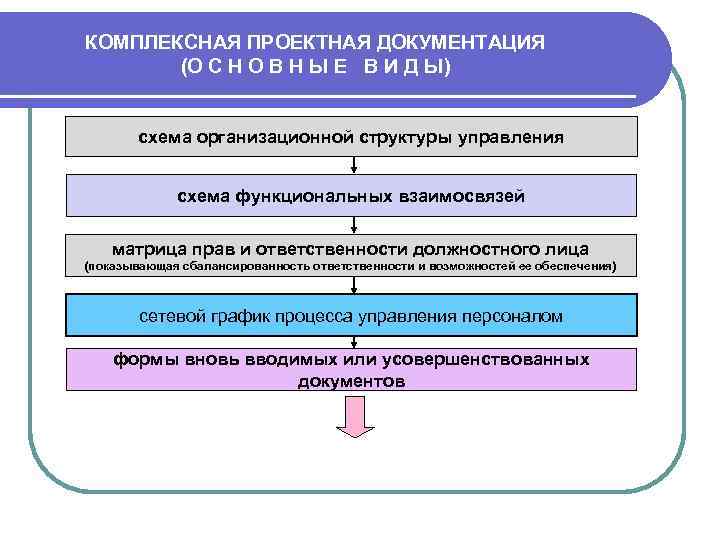 КОМПЛЕКСНАЯ ПРОЕКТНАЯ ДОКУМЕНТАЦИЯ
(О С Н О В Н Ы Е В И Д Ы)

схема организационной структуры управления

схема функциональных взаимосвязей

матрица прав и ответственности должностного лица
(показывающая сбалансированность ответственности и возможностей ее обеспечения)

сетевой график процесса управления персоналом

формы вновь вводимых или усовершенствованных документов